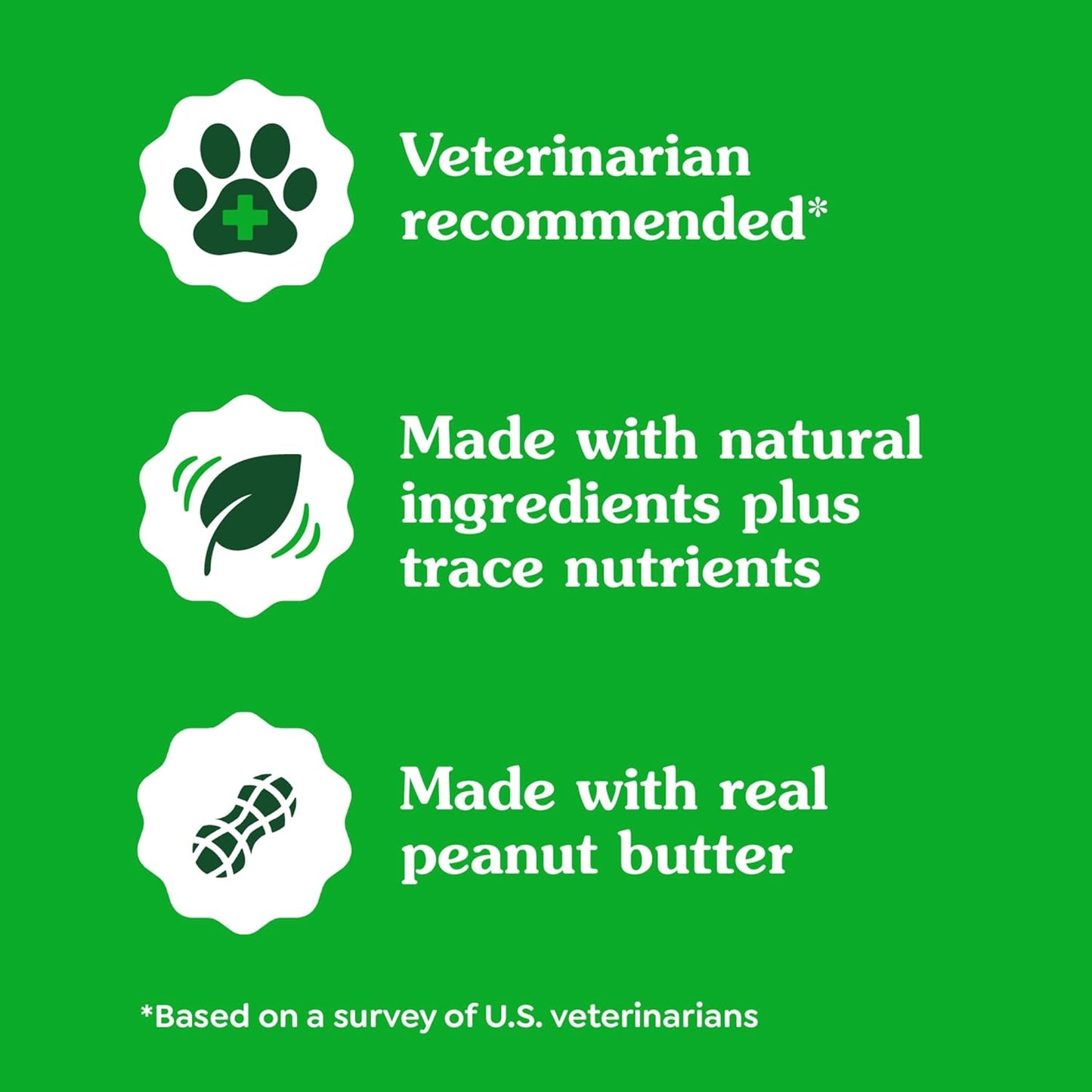 Veterinarian recommended*

Made with natural ingredients plus trace nutrients

Made with real peanut butter

*Based on a survey of U.S. veterinarians